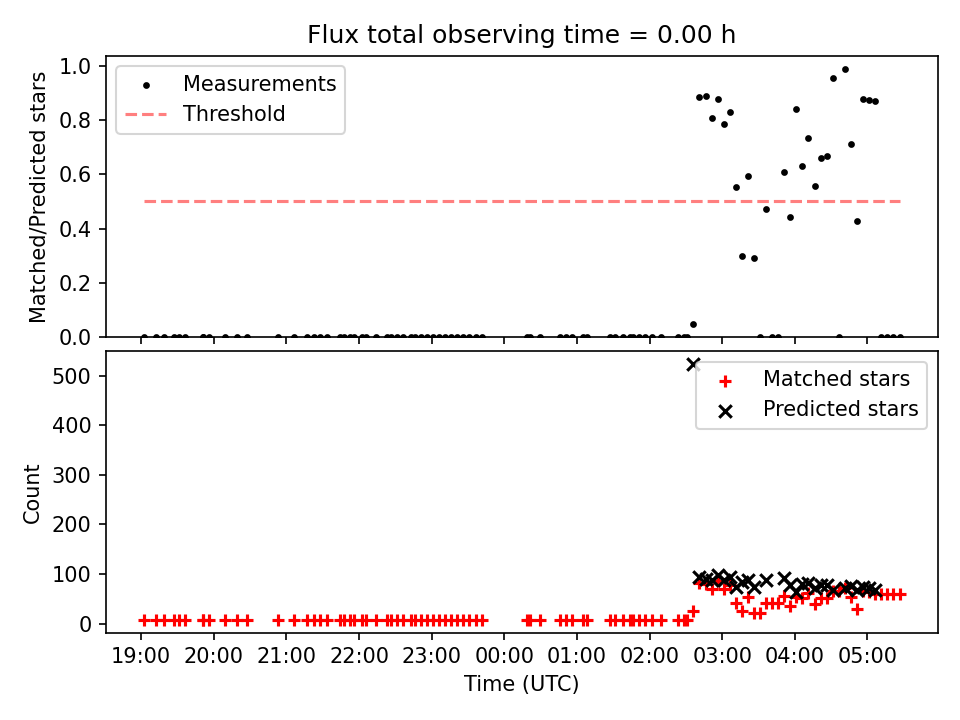 Flux total observing time = 0.00 h

Measurements
Threshold

Matched/Predicted stars

1.0
0.8
0.6
0.4
0.2
0.0

Matched stars
Predicted stars

Count

500
400
300
200
100
0

19:00 20:00 21:00 22:00 23:00 00:00 01:00 02:00 03:00 04:00 05:00

Time (UTC)